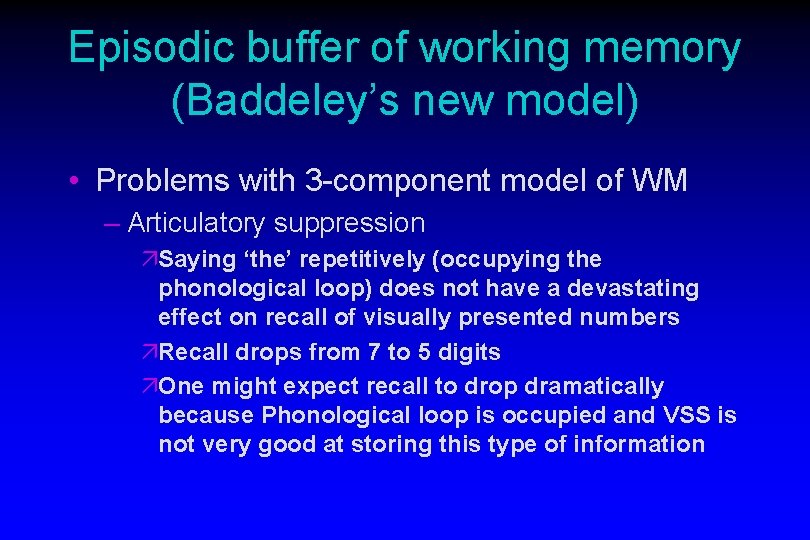 Episodic buffer of working memory (Baddeley’s new model)

• Problems with 3-component model of WM

– Articulatory suppression

↗Saying ‘the’ repetitively (occupying the phonological loop) does not have a devastating effect on recall of visually presented numbers

↗Recall drops from 7 to 5 digits

↗One might expect recall to drop dramatically because Phonological loop is occupied and VSS is not very good at storing this type of information